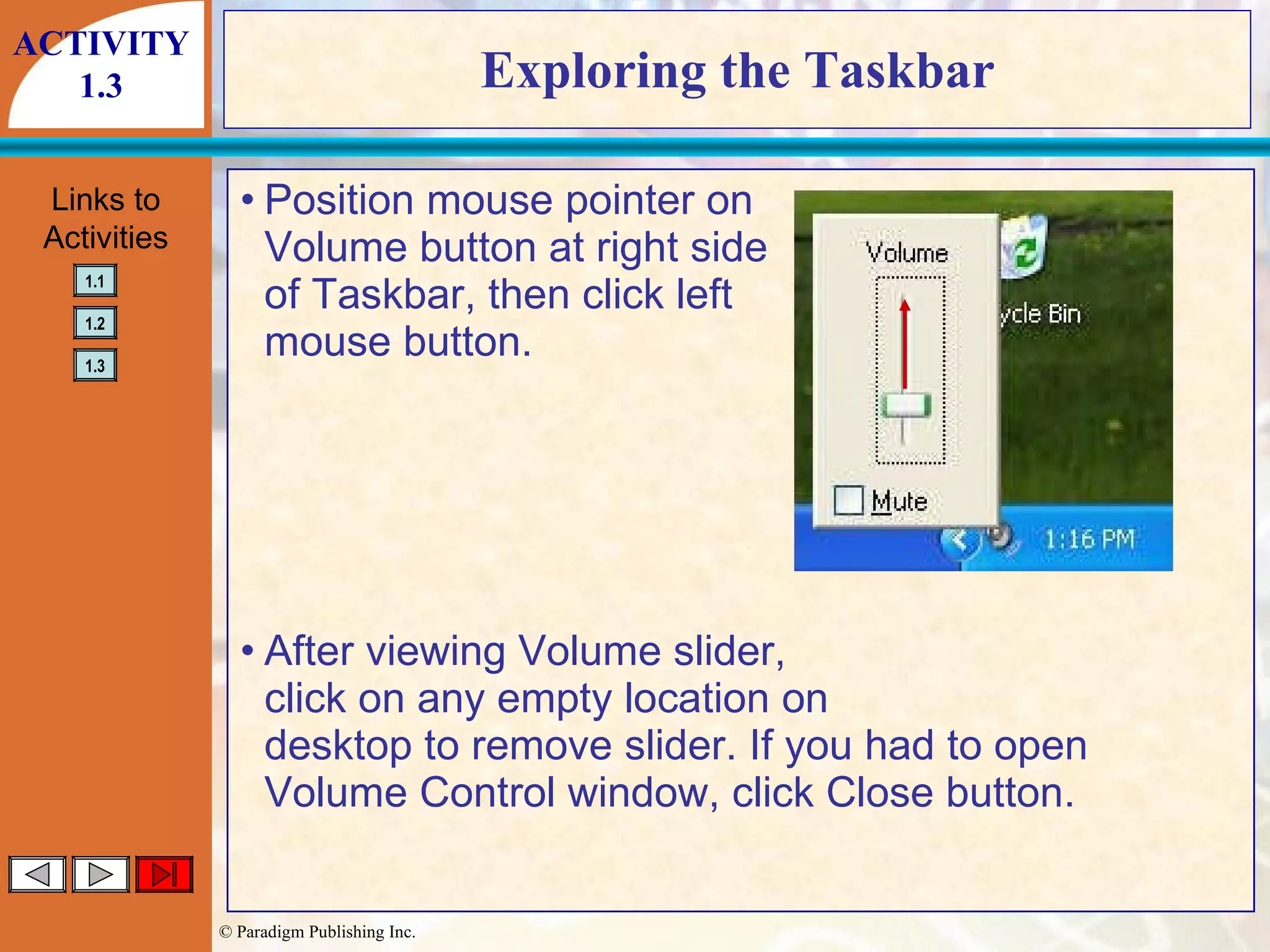 ACTIVITY 1.3

Exploring the Taskbar

Links to Activities

1.1

1.2

1.3

• Position mouse pointer on Volume button at right side of Taskbar, then click left mouse button.

Volume

ycle Bin

Mute

1:16 PM

• After viewing Volume slider, click on any empty location on desktop to remove slider. If you had to open Volume Control window, click Close button.

© Paradigm Publishing Inc.